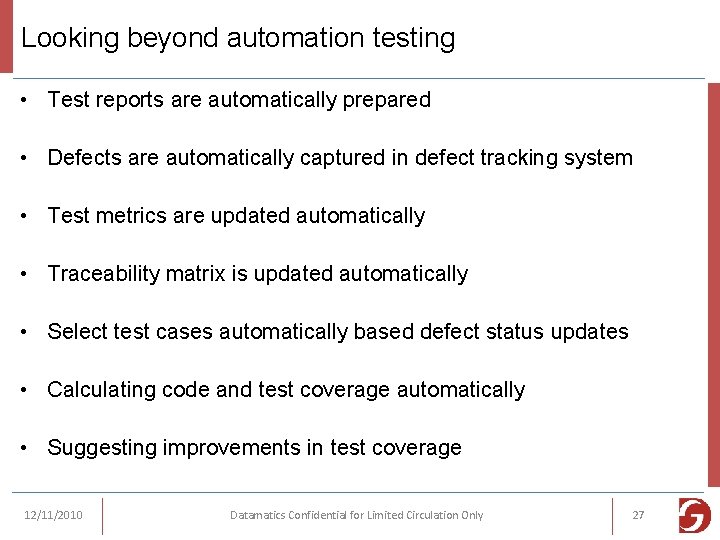 Looking beyond automation testing

• Test reports are automatically prepared

• Defects are automatically captured in defect tracking system

• Test metrics are updated automatically

• Traceability matrix is updated automatically

• Select test cases automatically based defect status updates

• Calculating code and test coverage automatically

• Suggesting improvements in test coverage

12/11/2010

Datamatics Confidential for Limited Circulation Only

27